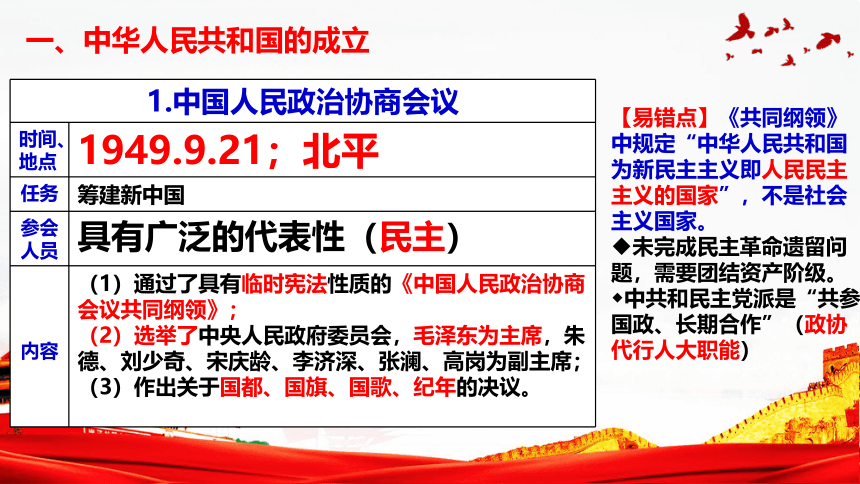 一、中华人民共和国的成立

| 1.中国人民政治协商会议 | |
|---|---|
| 时间、地点 | 1949.9.21；北平 |
| 任务 | 筹建新中国 |
| 参会人员 | 具有广泛的代表性（民主） |
| 内容 | （1）通过了具有临时宪法性质的《中国人民政治协商会议共同纲领》；（2）选举了中央人民政府委员会，毛泽东为主席，朱德、刘少奇、宋庆龄、李济深、张澜、高岗为副主席；（3）作出关于国都、国旗、国歌、纪年的决议。 |

【易错点】《共同纲领》中规定“中华人民共和国为新民主主义即人民民主主义的国家”，不是社会主义国家。

◆未完成民主革命遗留问题，需要团结资产阶级。

◆中共和民主党派是“共参国政、长期合作”（政协代行人大职能）